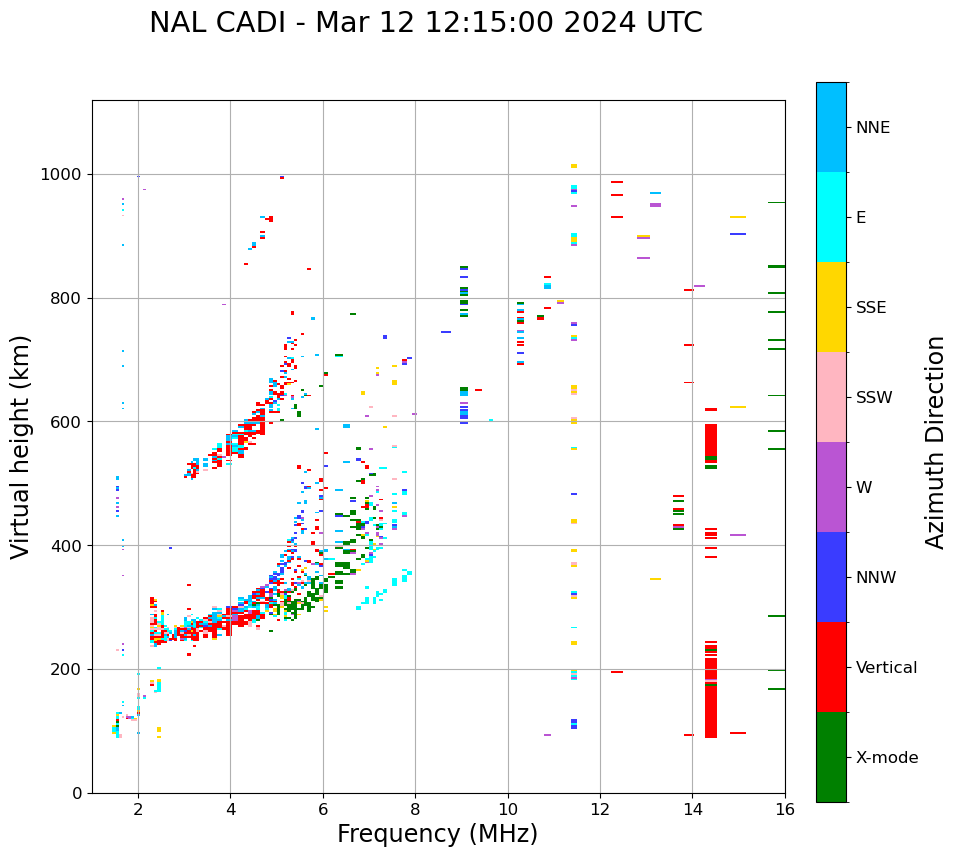 NAL CADI - Mar 12 12:15:00 2024 UTC

Virtual height (km)

1000
800
600
400
200
0

2
4
6
8
10
12
14
16

Frequency (MHz)

NNE
E
SSE
SSW
W
NNW
Vertical
X-mode

Azimuth Direction